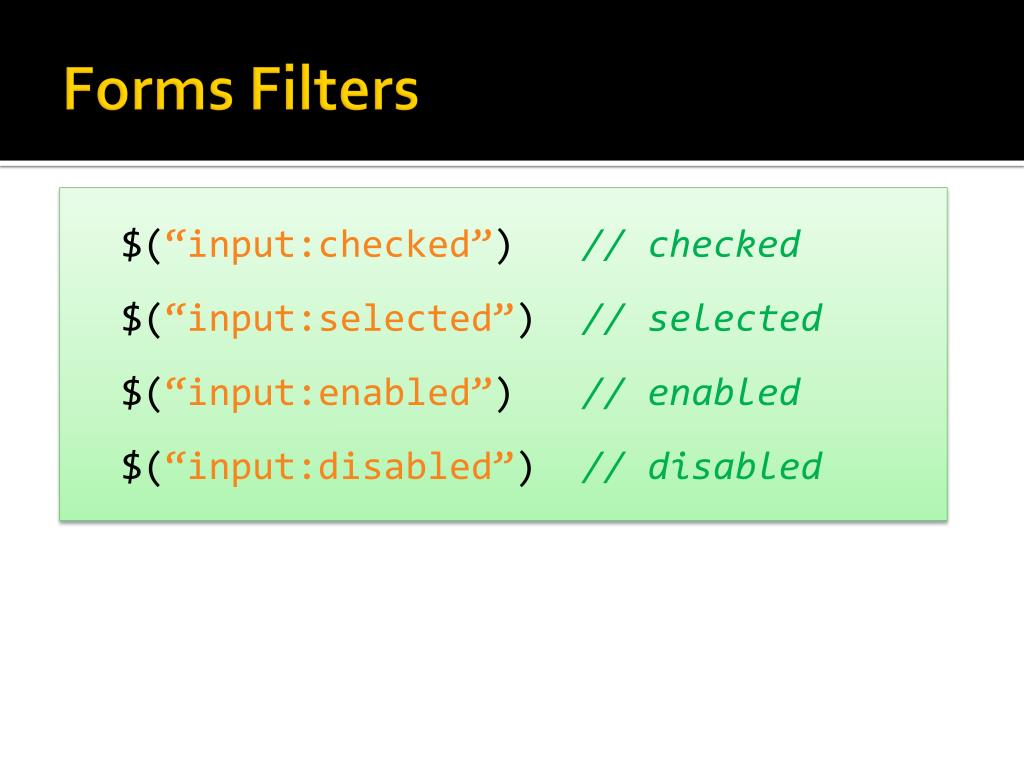 Forms Filters

$(“input:checked”) // checked

$(“input:selected”) // selected

$(“input:enabled”) // enabled

$(“input:disabled”) // disabled